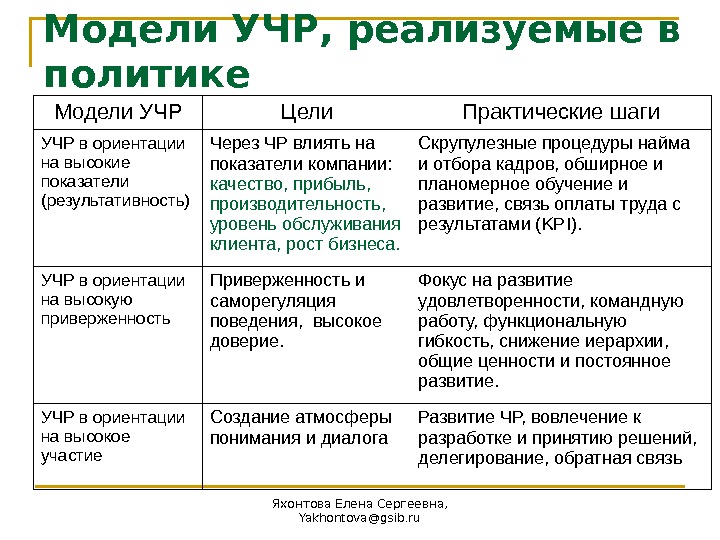 Модели УЧР, реализуемые в политике

| Модели УЧР | Цели | Практические шаги |
|---|---|---|
| УЧР в ориентации на высокие показатели (результативность) | Через ЧР влиять на показатели компании: качество, прибыль, производительность, уровень обслуживания клиента, рост бизнеса. | Скрупулезные процедуры найма и отбора кадров, обширное и планомерное обучение и развитие, связь оплаты труда с результатами (KPI). |
| УЧР в ориентации на высокую приверженность | Приверженность и саморегуляция поведения, высокое доверие. | Фокус на развитие удовлетворенности, командную работу, функциональную гибкость, снижение иерархии, общие ценности и постоянное развитие. |
| УЧР в ориентации на высокое участие | Создание атмосферы понимания и диалога | Развитие ЧР, вовлечение к разработке и принятию решений, делегирование, обратная связь |

Яхонтова Елена Сергеевна,
Yakhontova@gsib.ru